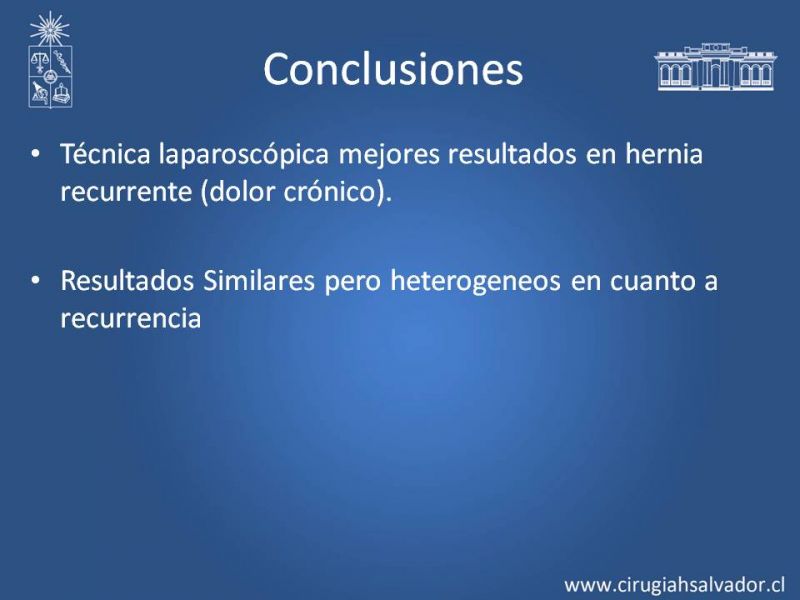 Conclusiones

• Técnica laparoscópica mejores resultados en hernia recurrente (dolor crónico).

• Resultados Similares pero heterogeneos en cuanto a recurrencia

www.cirugiahsalvador.cl